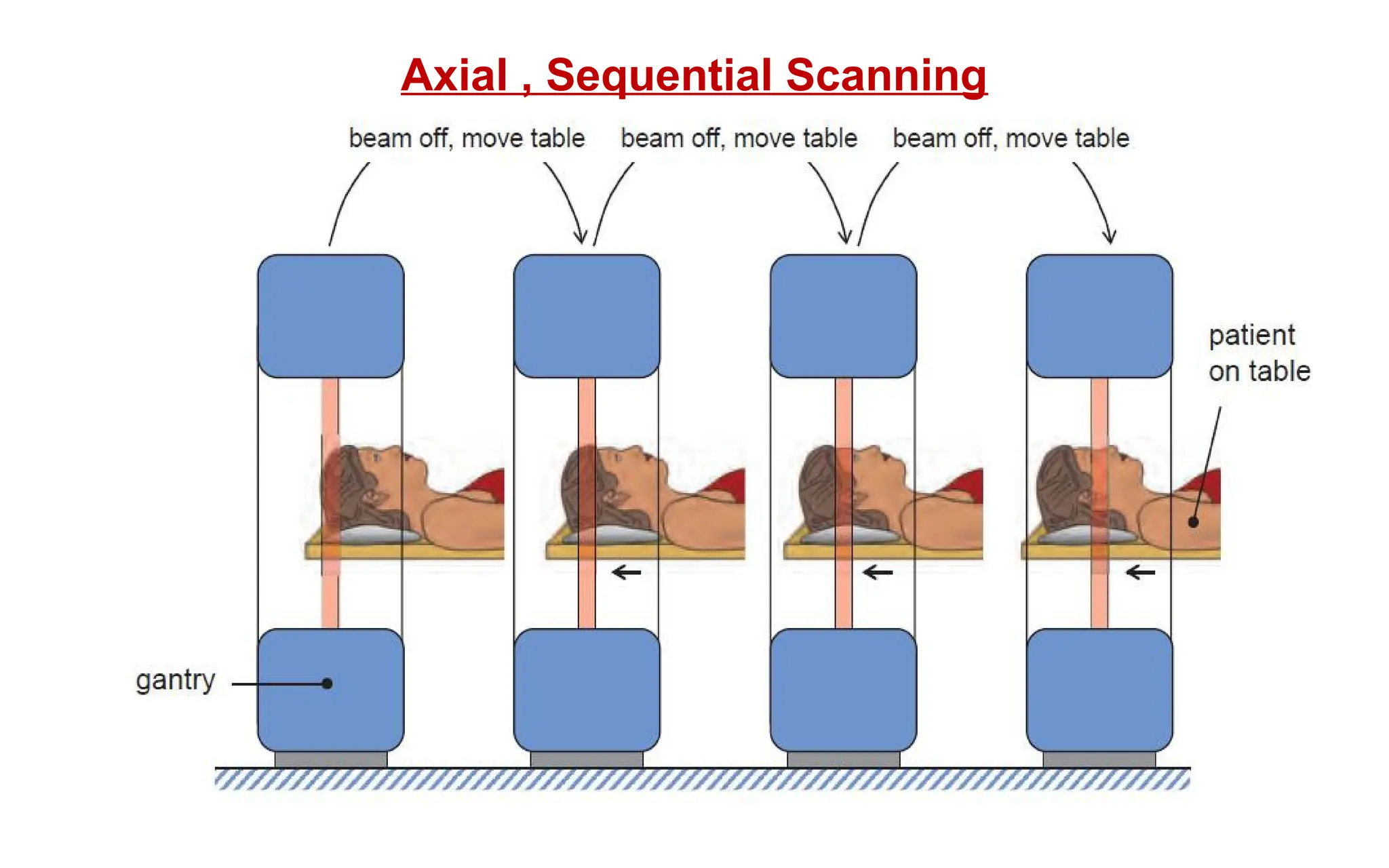 Axial , Sequential Scanning

beam off, move table
beam off, move table
beam off, move table

patient on table

gantry